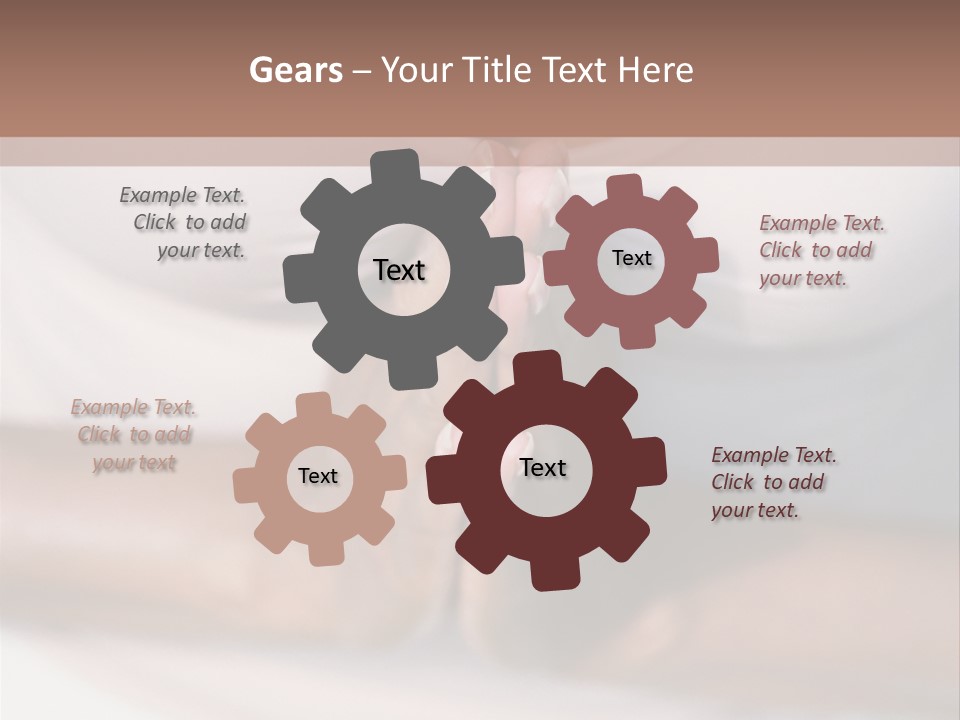 Gears – Your Title Text Here

Example Text. Click to add your text.

Text

Text

Example Text. Click to add your text.

Example Text. Click to add your text

Text

Text

Example Text. Click to add your text.